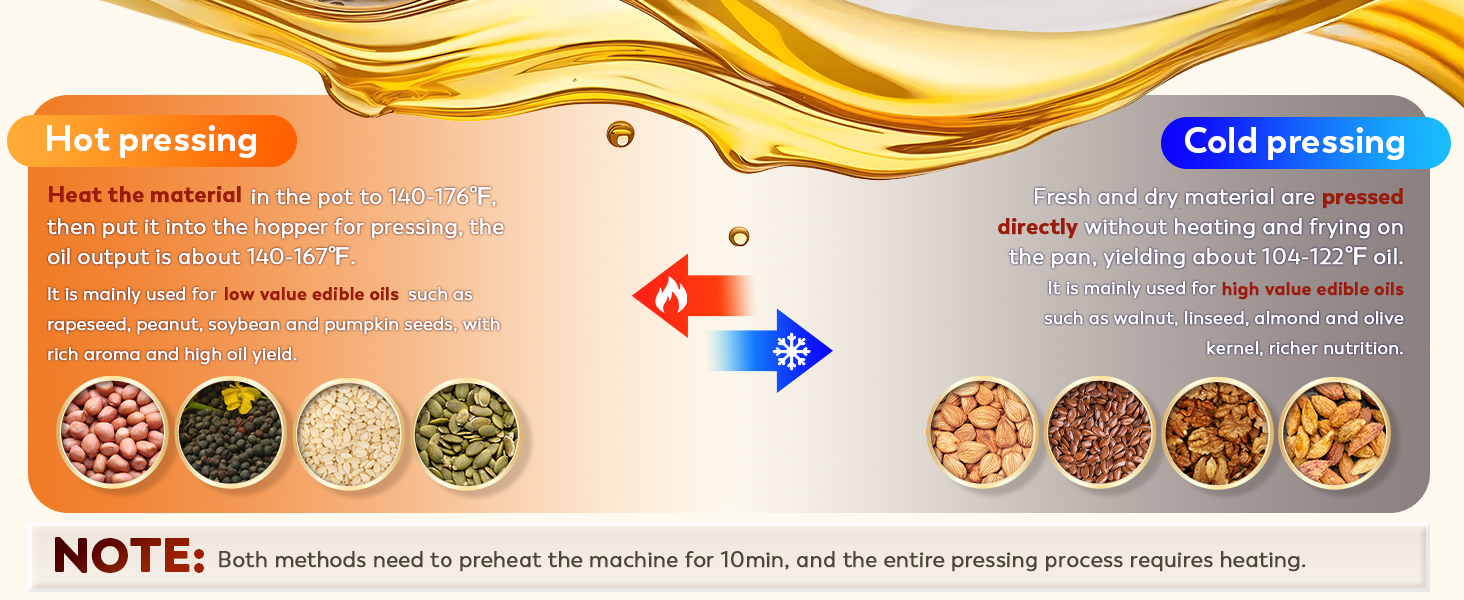 Hot pressing

Heat the material in the pot to 140-176°F, then put it into the hopper for pressing, the oil output is about 140-167°F.

It is mainly used for low value edible oils such as rapeseed, peanut, soybean and pumpkin seeds, with rich aroma and high oil yield.

Cold pressing

Fresh and dry material are pressed directly without heating and frying on the pan, yielding about 104-122°F oil.

It is mainly used for high value edible oils such as walnut, linseed, almond and olive kernel, richer nutrition.

NOTE: Both methods need to preheat the machine for 10min, and the entire pressing process requires heating.